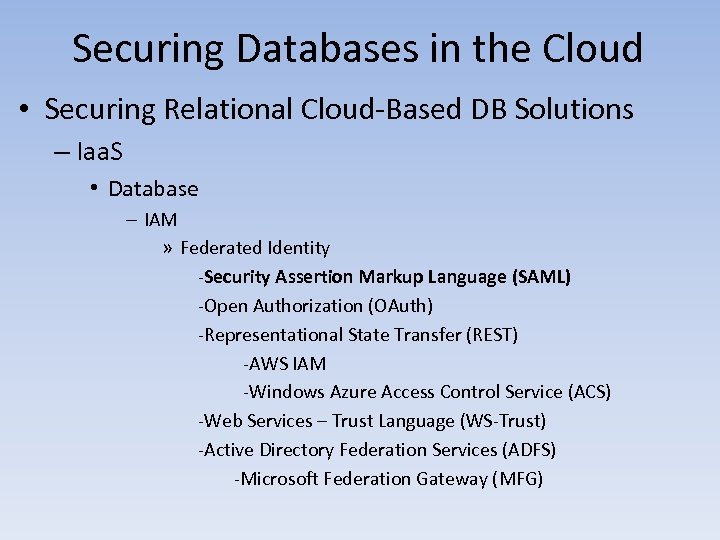 Securing Databases in the Cloud

• Securing Relational Cloud-Based DB Solutions

– IaaS

• Database

– IAM

» Federated Identity

-Security Assertion Markup Language (SAML)

-Open Authorization (OAuth)

-Representational State Transfer (REST)

-AWS IAM

-Windows Azure Access Control Service (ACS)

-Web Services – Trust Language (WS-Trust)

-Active Directory Federation Services (ADFS)

-Microsoft Federation Gateway (MFG)